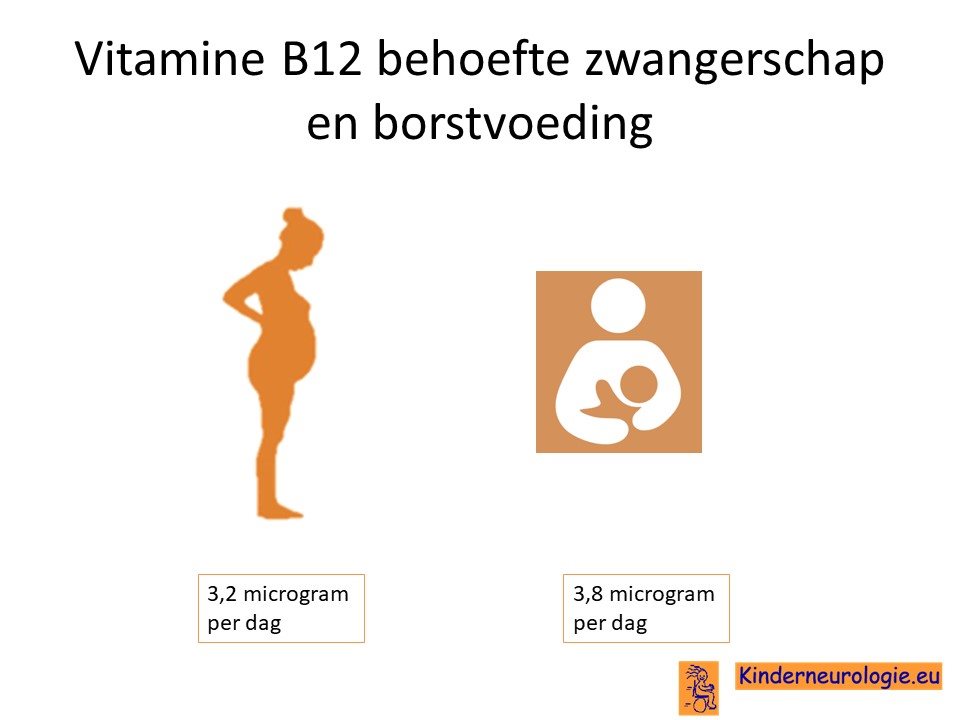 Vitamine B12 behoefte zwangerschap en borstvoeding

3,2 microgram per dag

3,8 microgram per dag

Kinderneurologie.eu